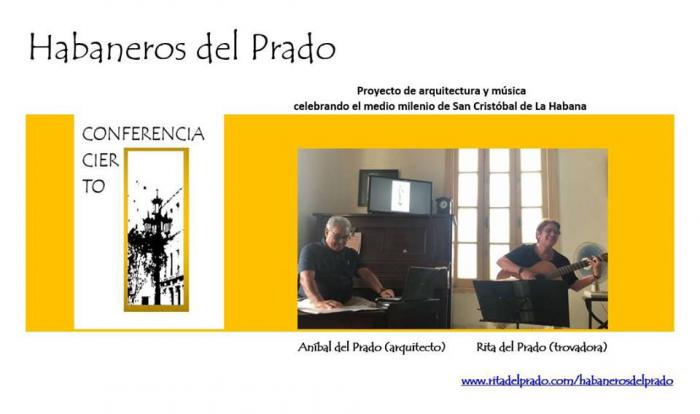 Habaneros del Prado

Proyecto de arquitectura y música
celebrando el medio milenio de San Cristóbal de La Habana

CONFERENCIA
CIER
TO

Aníbal del Prado (arquitecto)

Rita del Prado (trovadora)

www.ritadelprado.com/habanerosdelprado